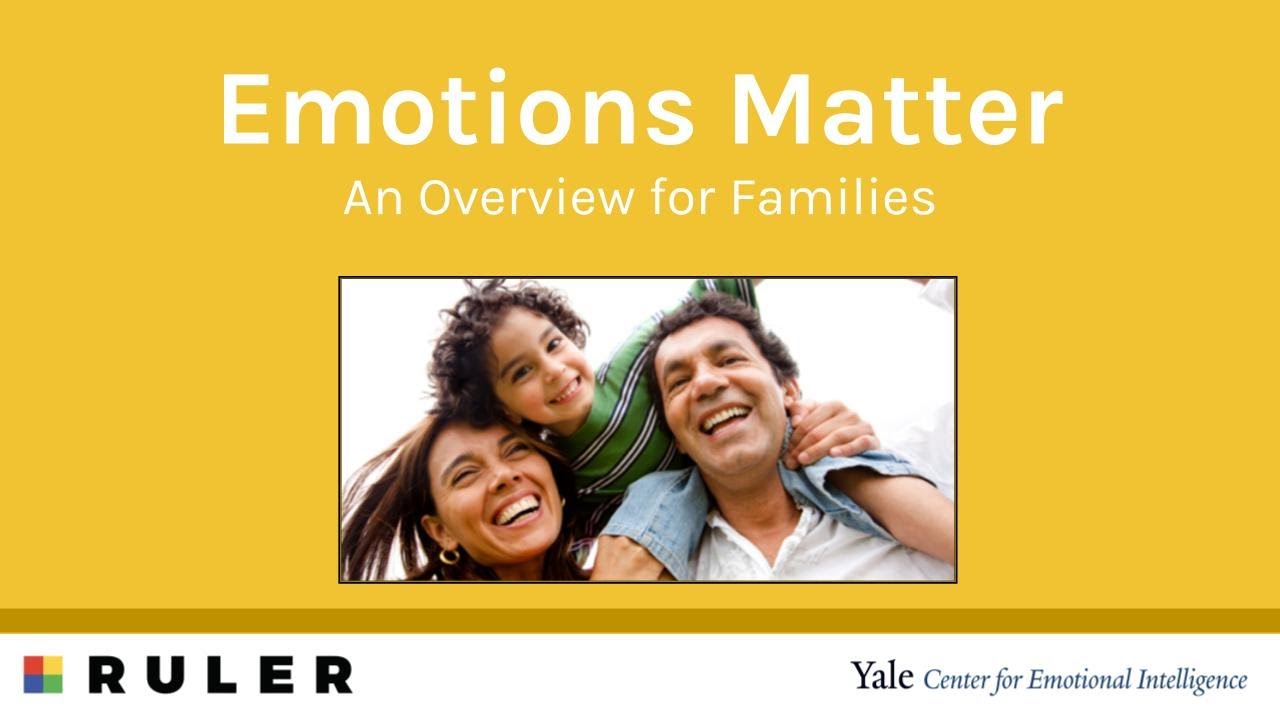 Emotions Matter
An Overview for Families

RULER

Yale Center for Emotional Intelligence